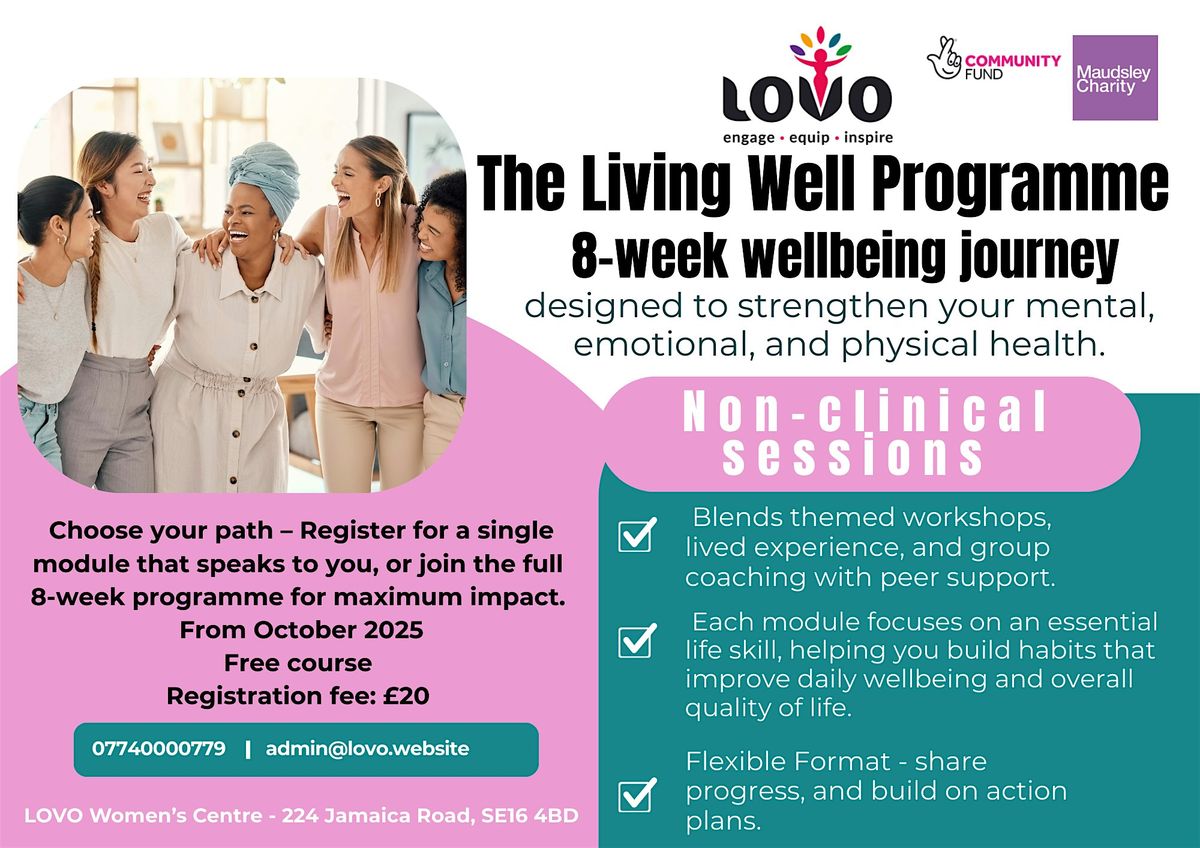 LOVO
engage • equip • inspire

COMMUNITY FUND

Maudsley Charity

The Living Well Programme

8-week wellbeing journey

designed to strengthen your mental, emotional, and physical health.

Non-clinical sessions

Blends themed workshops, lived experience, and group coaching with peer support.

Each module focuses on an essential life skill, helping you build habits that improve daily wellbeing and overall quality of life.

Flexible Format - share progress, and build on action plans.

Choose your path – Register for a single module that speaks to you, or join the full 8-week programme for maximum impact.
From October 2025
Free course
Registration fee: £20

07740000779 | admin@lovo.website

LOVO Women's Centre - 224 Jamaica Road, SE16 4BD